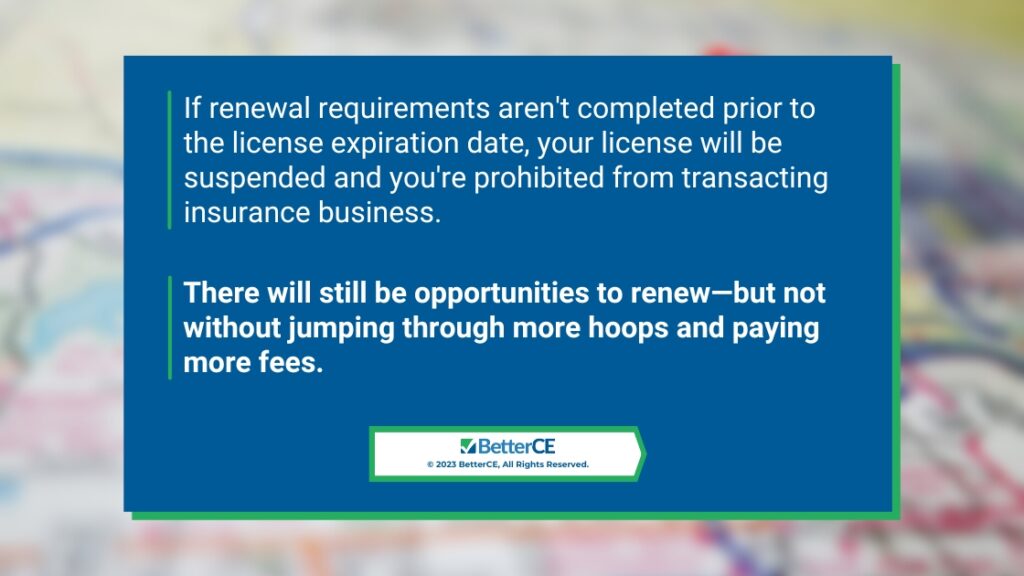 If renewal requirements aren't completed prior to the license expiration date, your license will be suspended and you're prohibited from transacting insurance business.

There will still be opportunities to renew—but not without jumping through more hoops and paying more fees.

BetterCE
© 2023 BetterCE, All Rights Reserved.